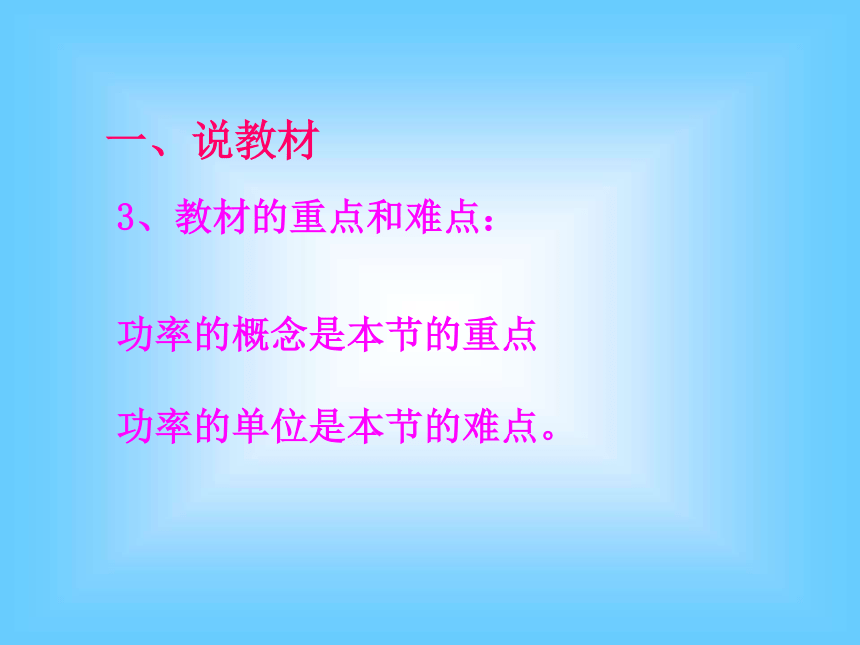 一、说教材

3、教材的重点和难点：

功率的概念是本节的重点

功率的单位是本节的难点。